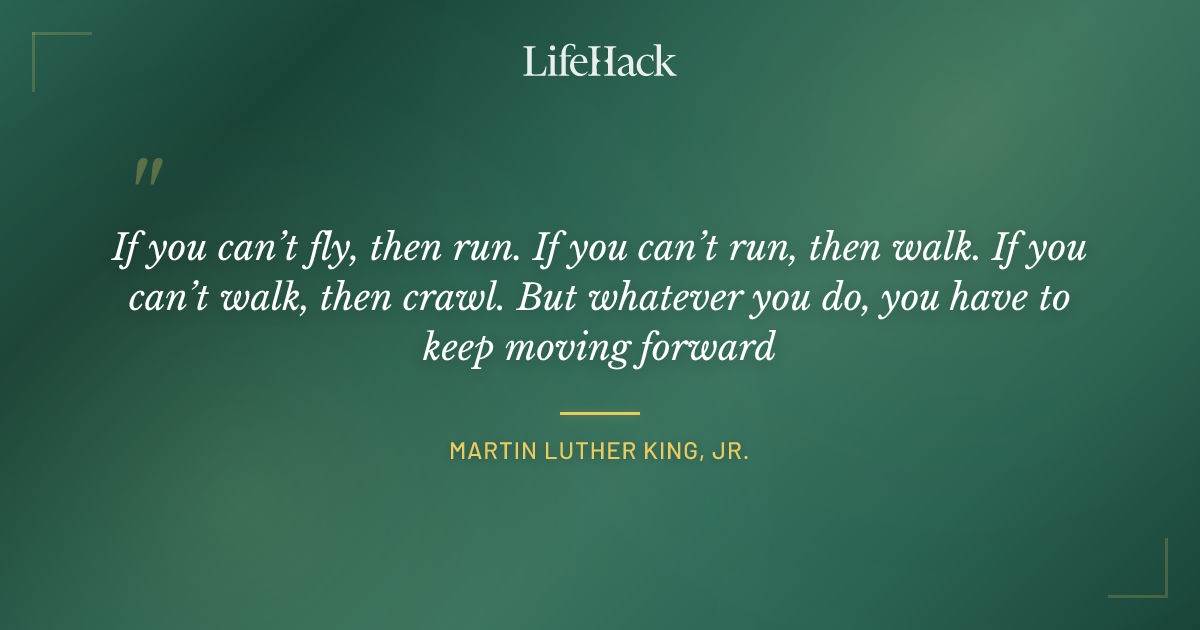 LifeHack

"

If you can't fly, then run. If you can't run, then walk. If you can't walk, then crawl. But whatever you do, you have to keep moving forward

MARTIN LUTHER KING, JR.